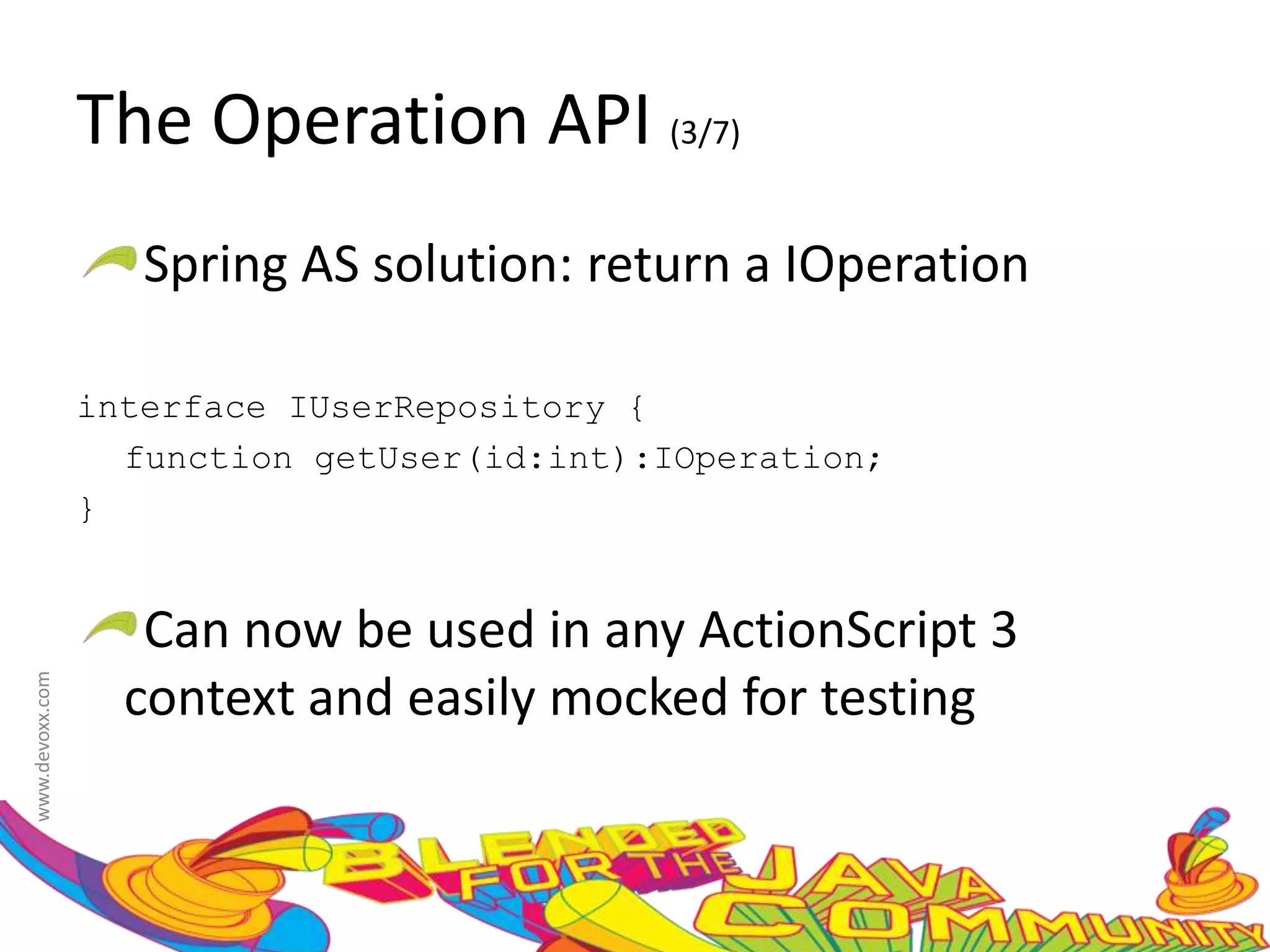 The Operation API (3/7)

Spring AS solution: return a IOperation

interface IUserRepository {
  function getUser(id:int):IOperation;
}

Can now be used in any ActionScript 3 context and easily mocked for testing

www.devoxx.com

BLENDED FOR THE JAVA COMMUNITY